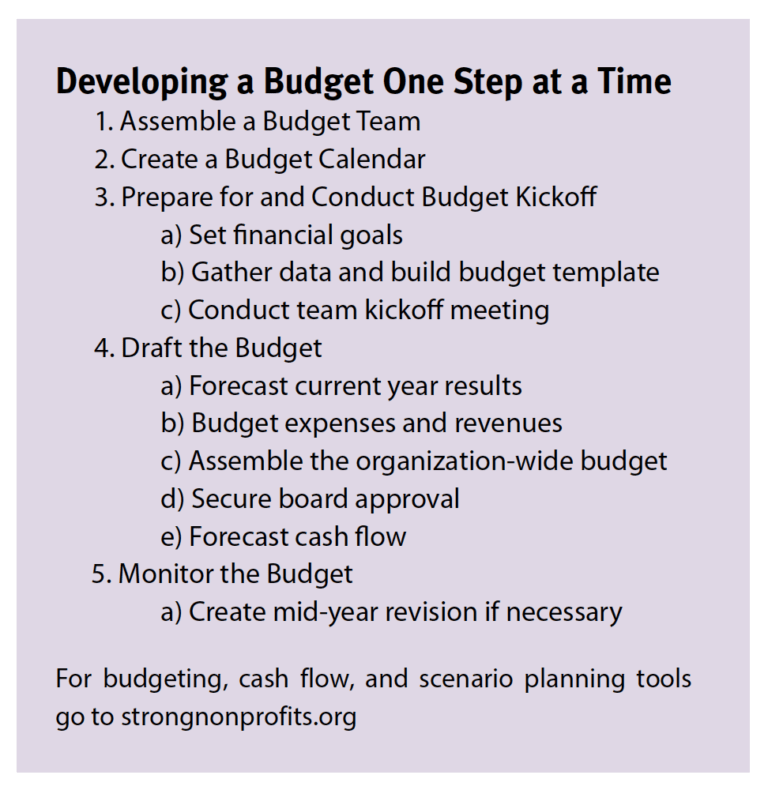 Developing a Budget One Step at a Time

1. Assemble a Budget Team
2. Create a Budget Calendar
3. Prepare for and Conduct Budget Kickoff
a) Set financial goals
b) Gather data and build budget template
c) Conduct team kickoff meeting
4. Draft the Budget
a) Forecast current year results
b) Budget expenses and revenues
c) Assemble the organization-wide budget
d) Secure board approval
e) Forecast cash flow
5. Monitor the Budget
a) Create mid-year revision if necessary

For budgeting, cash flow, and scenario planning tools go to strongnonprofits.org